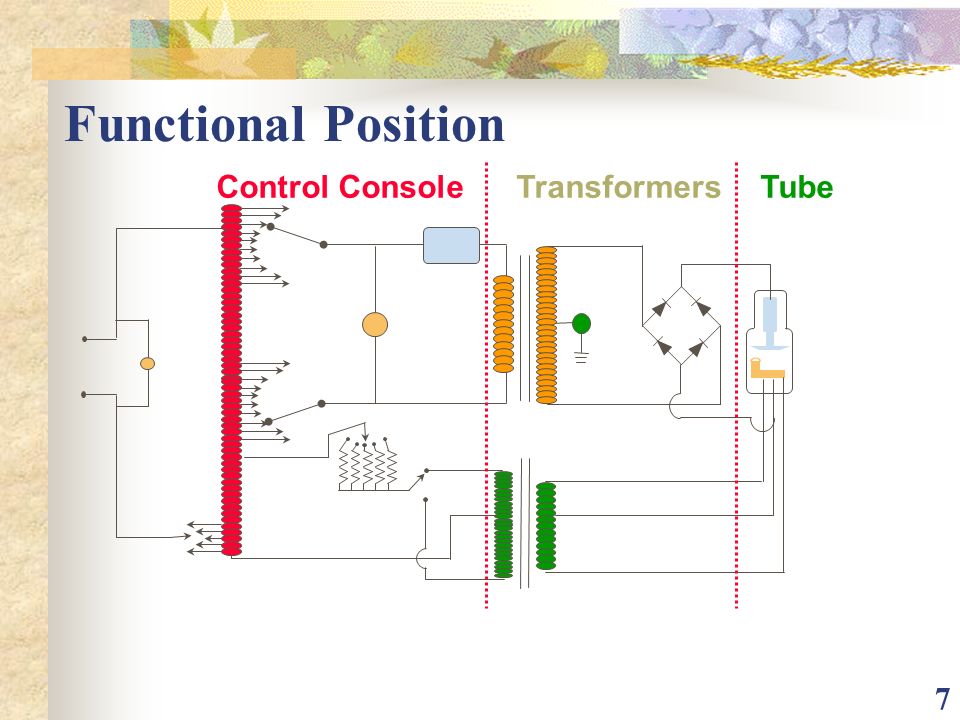 Functional Position

Control Console

Transformers

Tube

7